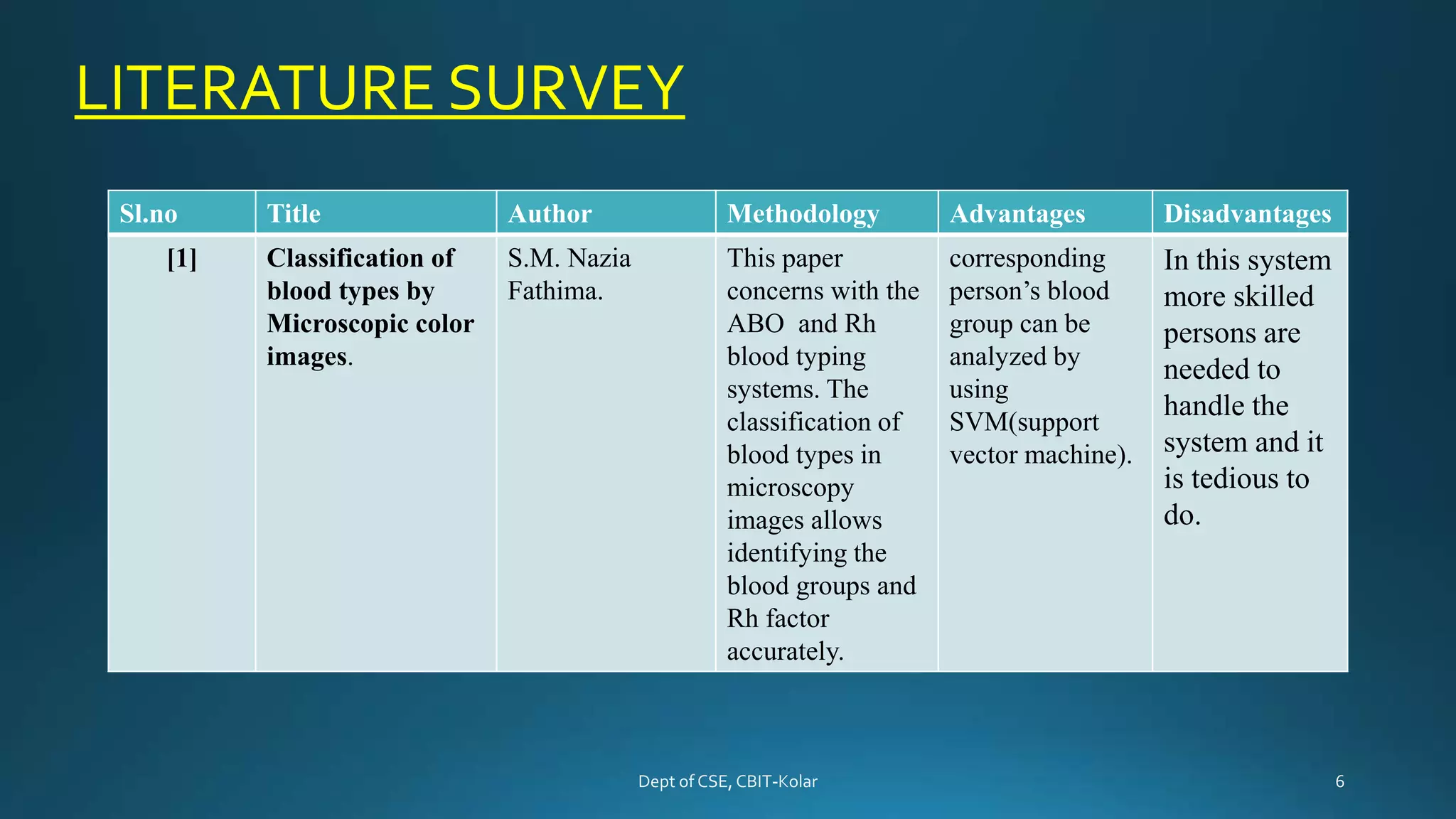 LITERATURE SURVEY

| Sl.no | Title | Author | Methodology | Advantages | Disadvantages |
|---|---|---|---|---|---|
| [1] | Classification of blood types by Microscopic color images. | S.M. Nazia Fathima. | This paper concerns with the ABO and Rh blood typing systems. The classification of blood types in microscopy images allows identifying the blood groups and Rh factor accurately. | corresponding person's blood group can be analyzed by using SVM(support vector machine). | In this system more skilled persons are needed to handle the system and it is tedious to do. |

Dept of CSE, CBIT-Kolar

6